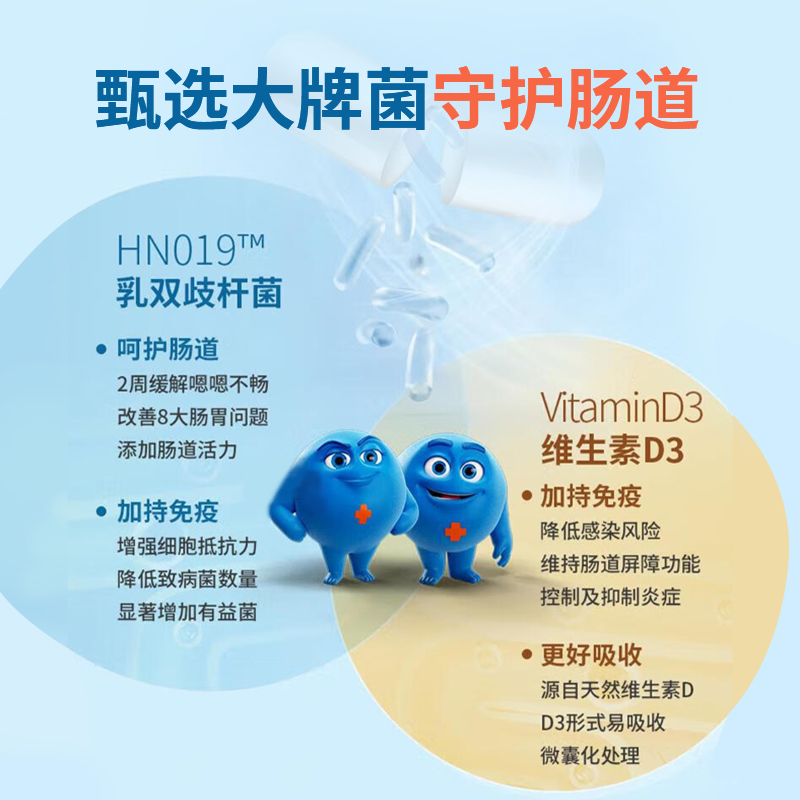 甄选大牌菌守护肠道

HN019™
乳双歧杆菌

• 呵护肠道
2周缓解嗯嗯不畅
改善8大肠胃问题
添加肠道活力

• 加持免疫
增强细胞抵抗力
降低致病菌数量
显著增加有益菌

VitaminD3
维生素D3

• 加持免疫
降低感染风险
维持肠道屏障功能
控制及抑制炎症

• 更好吸收
源自天然维生素D
D3形式易吸收
微囊化处理